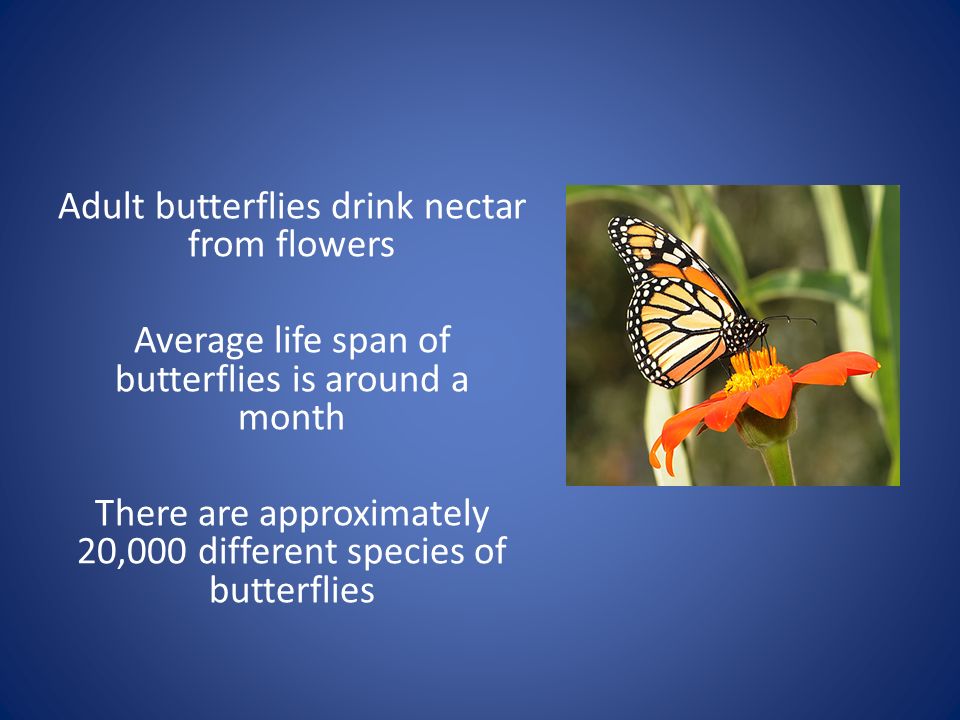 Adult butterflies drink nectar from flowers

Average life span of butterflies is around a month

There are approximately 20,000 different species of butterflies